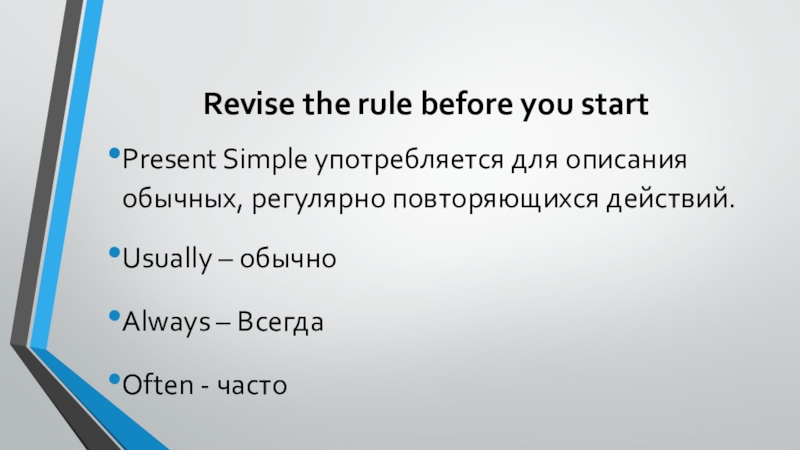 Revise the rule before you start

•Present Simple употребляется для описания обычных, регулярно повторяющихся действий.

•Usually – обычно

•Always – Всегда

•Often - часто